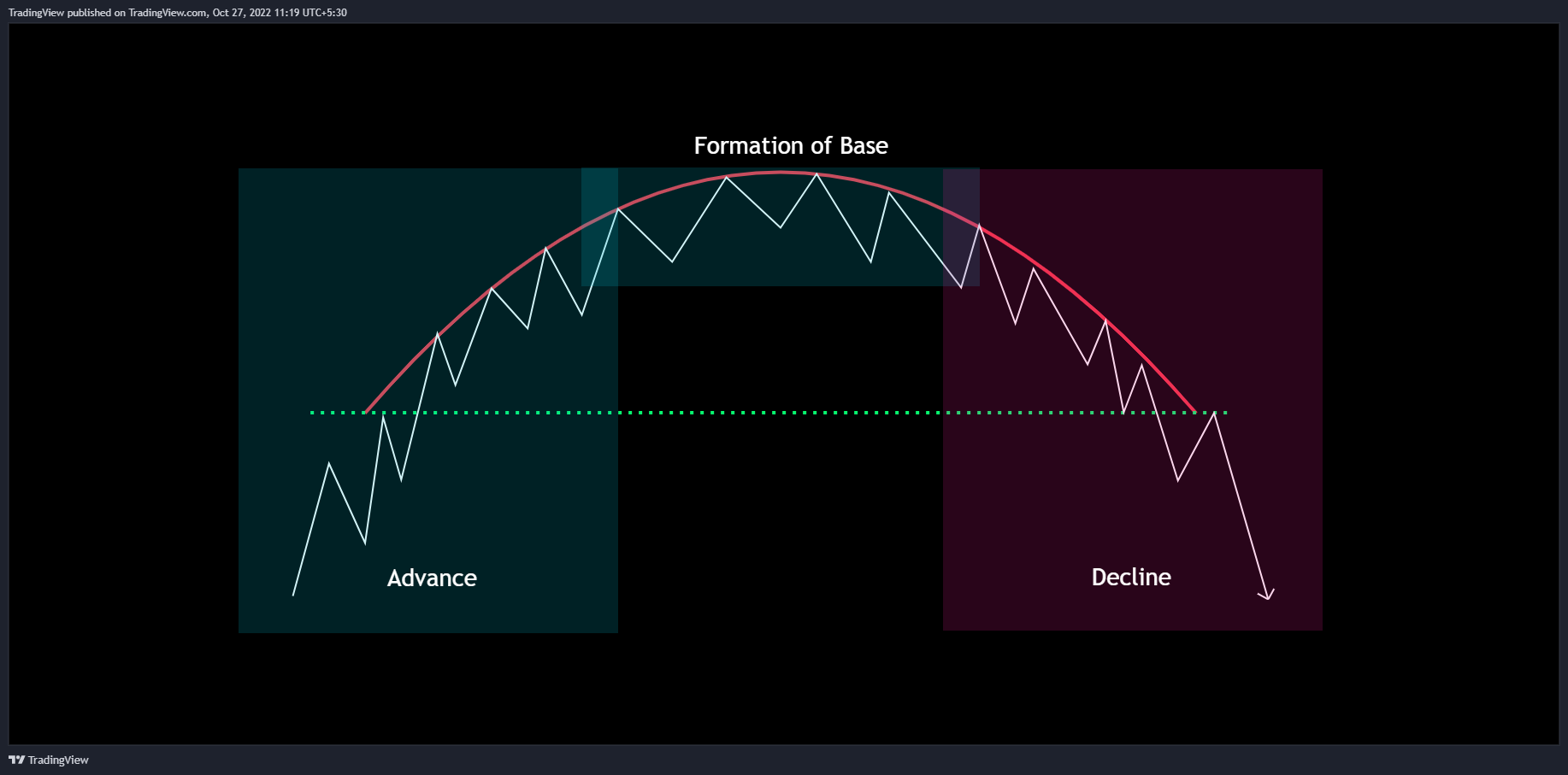 TradingView published on TradingView.com, Oct 27, 2022 11:19 UTC+5:30

Formation of Base

Advance

Decline

TradingView